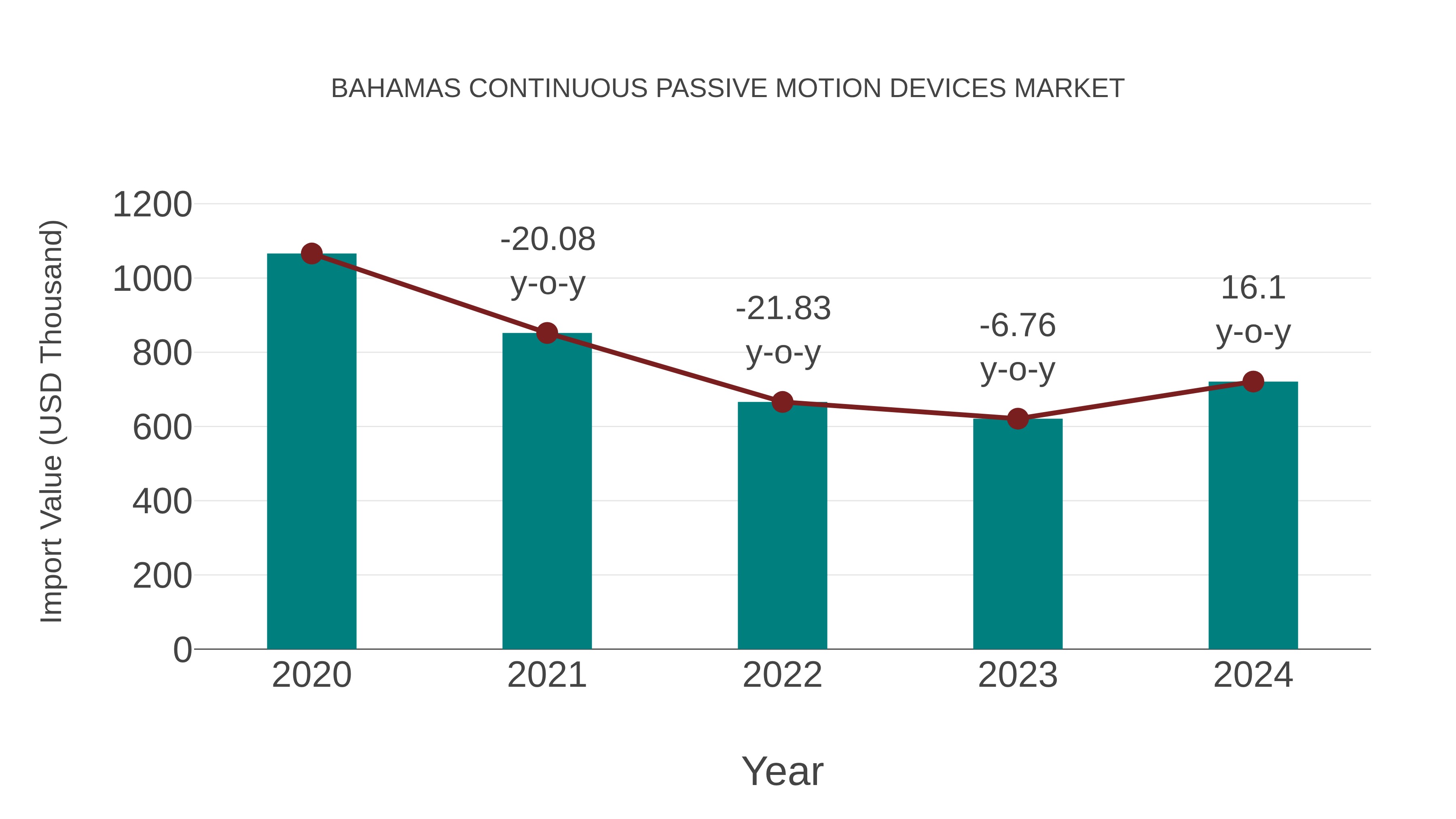 BAHAMAS CONTINUOUS PASSIVE MOTION DEVICES MARKET

Import Value (USD Thousand)

1200
1000
800
600
400
200
0

-20.08
y-o-y

-21.83
y-o-y

-6.76
y-o-y

16.1
y-o-y

2020
2021
2022
2023
2024

Year